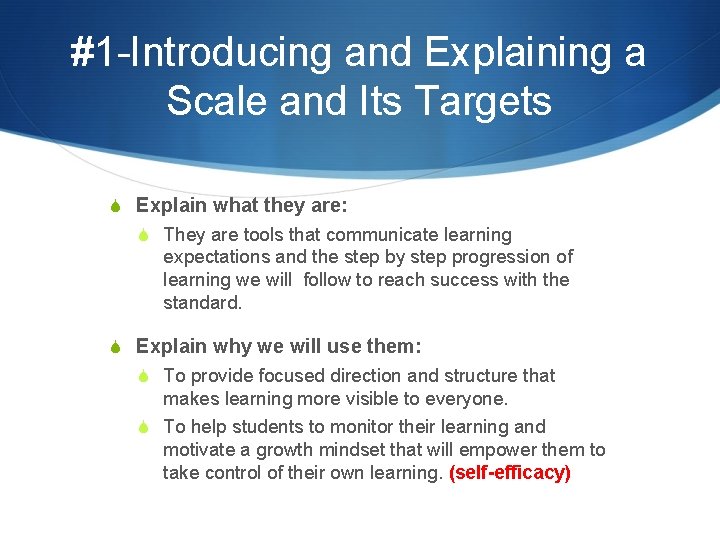 #1-Introducing and Explaining a Scale and Its Targets

Explain what they are:

They are tools that communicate learning expectations and the step by step progression of learning we will follow to reach success with the standard.

Explain why we will use them:

To provide focused direction and structure that makes learning more visible to everyone.

To help students to monitor their learning and motivate a growth mindset that will empower them to take control of their own learning. (self-efficacy)